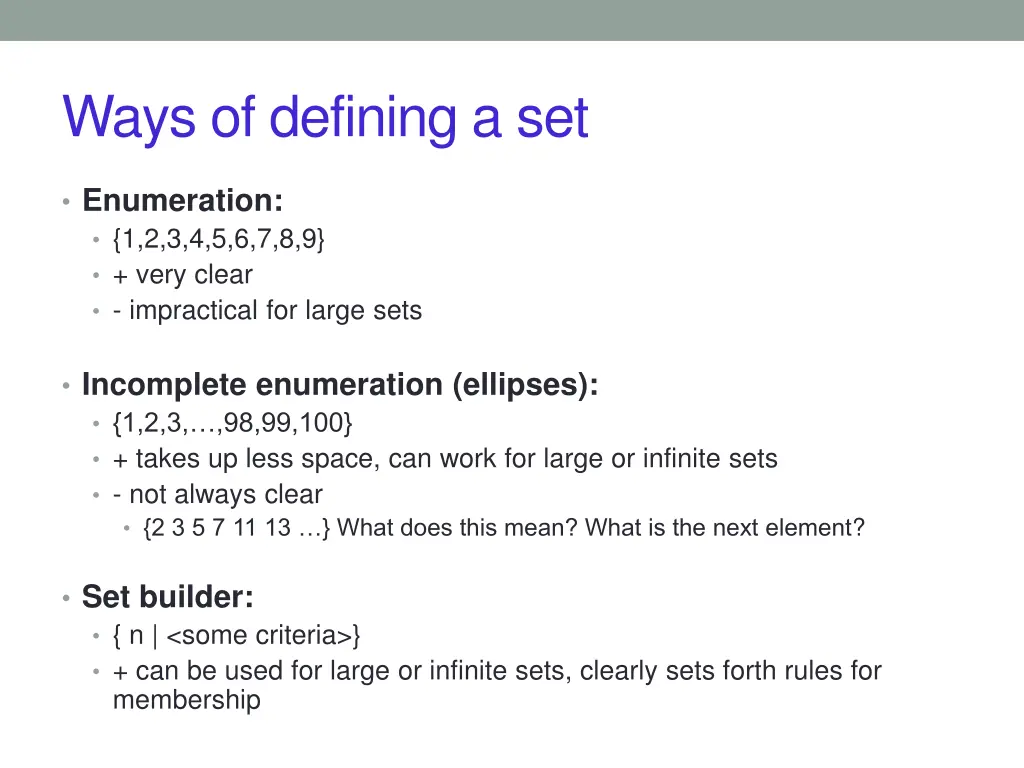 Ways of defining a set

• Enumeration:
  • {1,2,3,4,5,6,7,8,9}
  • + very clear
  • - impractical for large sets

• Incomplete enumeration (ellipses):
  • {1,2,3,…,98,99,100}
  • + takes up less space, can work for large or infinite sets
  • - not always clear
    • {2 3 5 7 11 13 …} What does this mean? What is the next element?

• Set builder:
  • { n | <some criteria>}
  • + can be used for large or infinite sets, clearly sets forth rules for membership